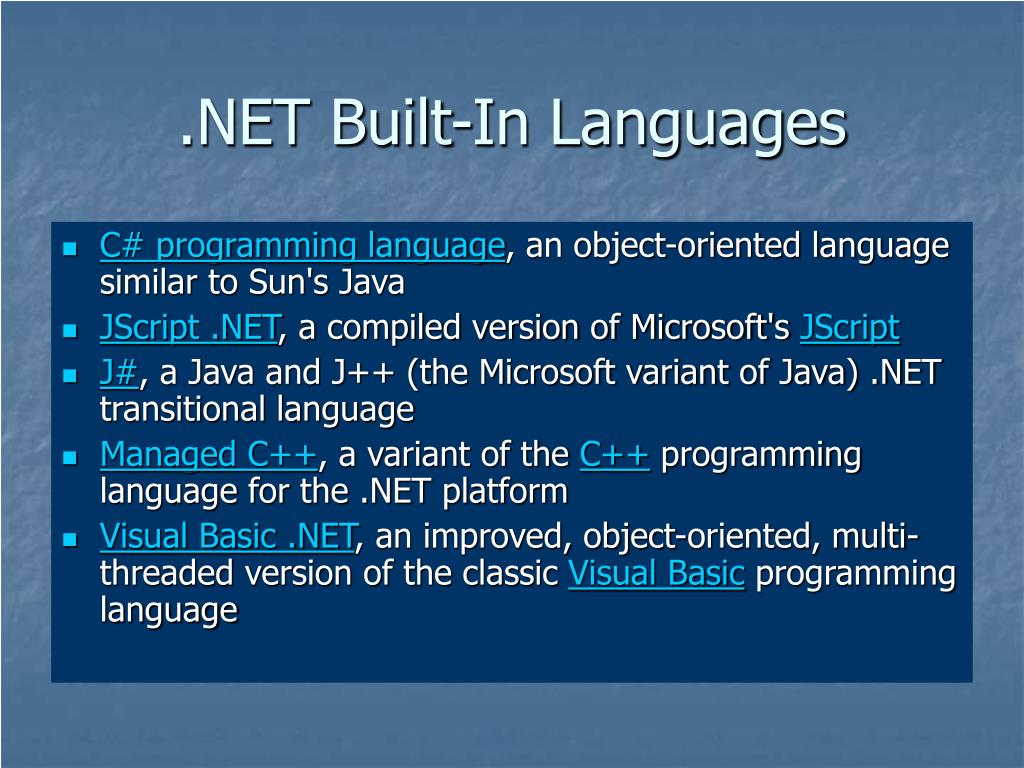 .NET Built-In Languages

- C# programming language, an object-oriented language similar to Sun's Java
- JScript .NET, a compiled version of Microsoft's JScript
- J#, a Java and J++ (the Microsoft variant of Java) .NET transitional language
- Managed C++, a variant of the C++ programming language for the .NET platform
- Visual Basic .NET, an improved, object-oriented, multi-threaded version of the classic Visual Basic programming language